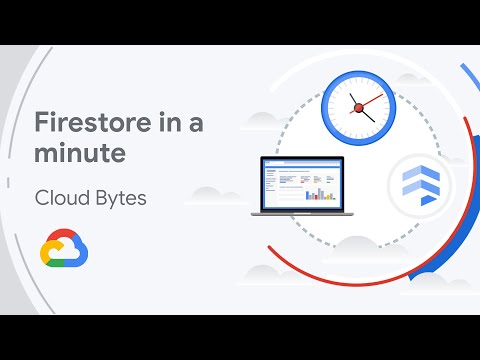 Firestore in a minute

Cloud Bytes